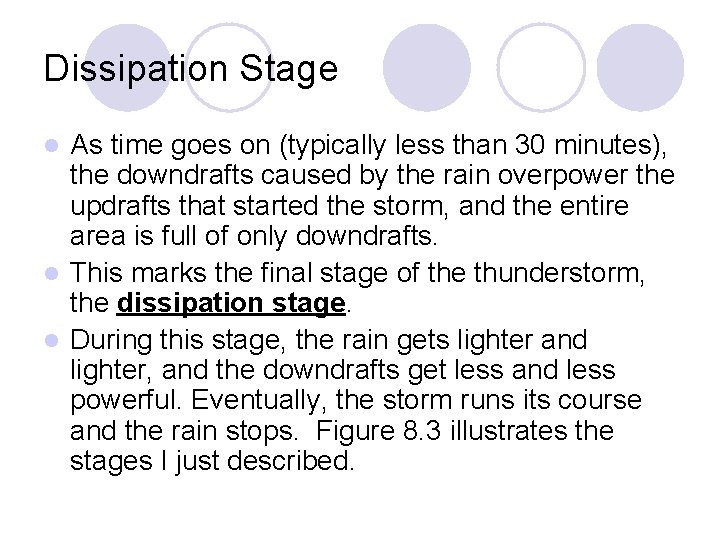 Dissipation Stage

As time goes on (typically less than 30 minutes), the downdrafts caused by the rain overpower the updrafts that started the storm, and the entire area is full of only downdrafts.

This marks the final stage of the thunderstorm, the dissipation stage.

During this stage, the rain gets lighter and lighter, and the downdrafts get less and less powerful. Eventually, the storm runs its course and the rain stops. Figure 8.3 illustrates the stages I just described.